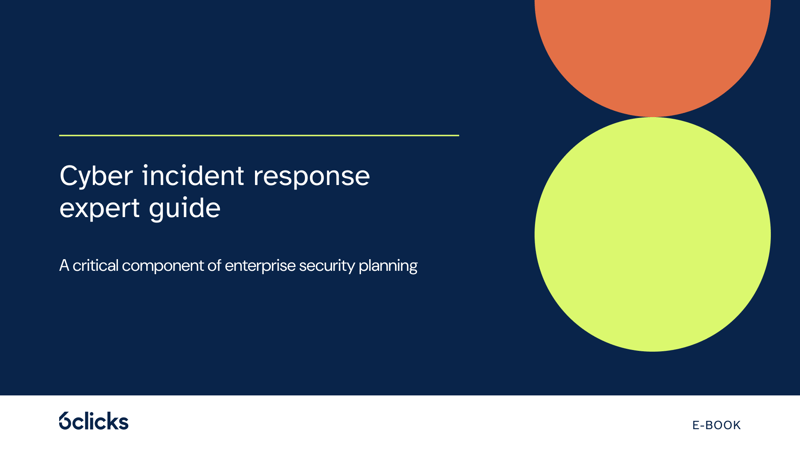 Cyber incident response expert guide

A critical component of enterprise security planning

6clicks

E-BOOK